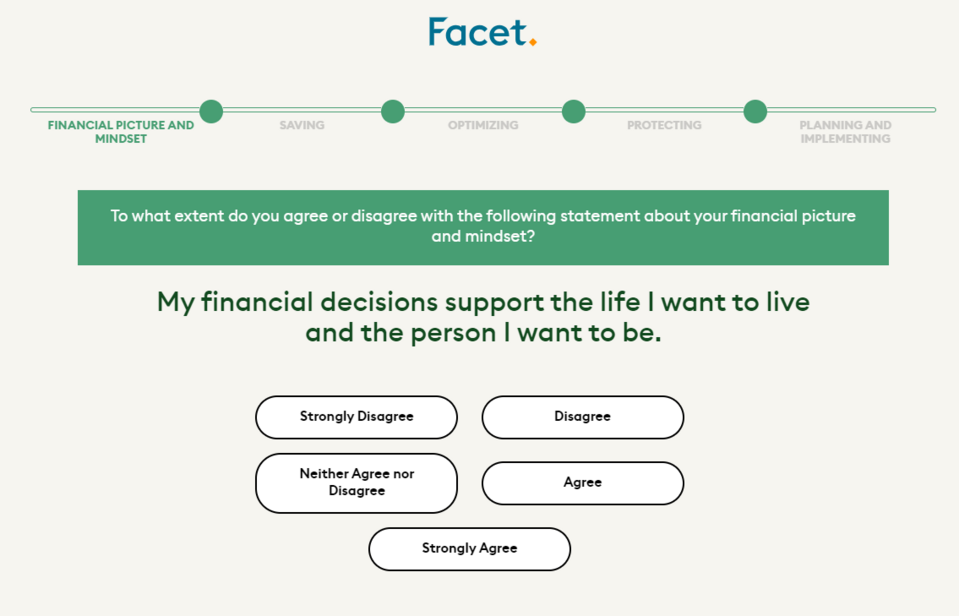 Facet.

FINANCIAL PICTURE AND MINDSET
SAVING
OPTIMIZING
PROTECTING
PLANNING AND IMPLEMENTING

To what extent do you agree or disagree with the following statement about your financial picture and mindset?

My financial decisions support the life I want to live and the person I want to be.

Strongly Disagree
Disagree
Neither Agree nor Disagree
Agree
Strongly Agree